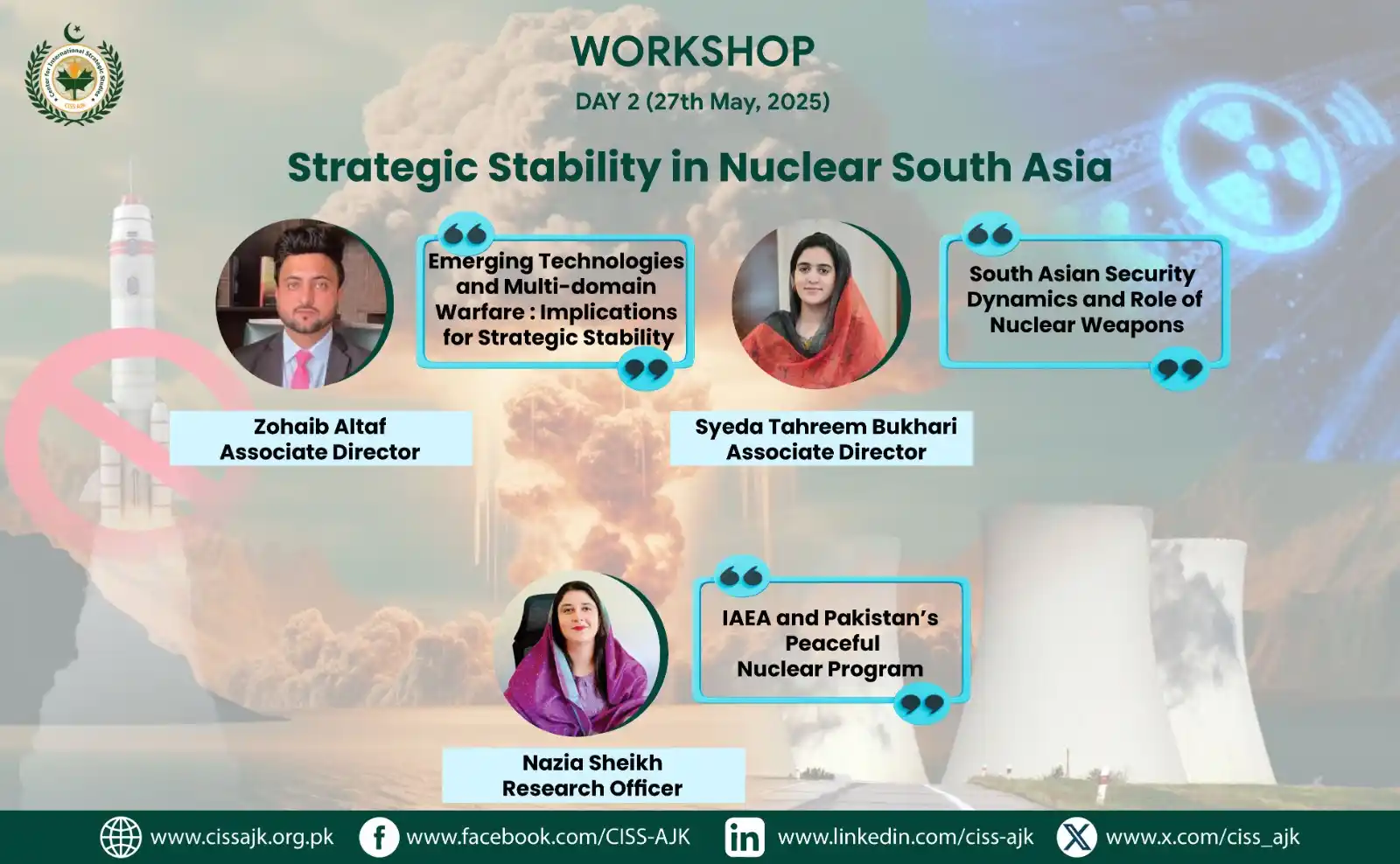 Center for International Strategic Studies
CISS AJK

WORKSHOP
DAY 2 (27th May, 2025)

Strategic Stability in Nuclear South Asia

Emerging Technologies and Multi-domain Warfare : Implications for Strategic Stability

Zohaib Altaf
Associate Director

South Asian Security Dynamics and Role of Nuclear Weapons

Syeda Tahreem Bukhari
Associate Director

IAEA and Pakistan's Peaceful Nuclear Program

Nazia Sheikh
Research Officer

www.cissajk.org.pk www.facebook.com/CISS-AJK www.linkedin.com/ciss-ajk www.x.com/ciss_ajk